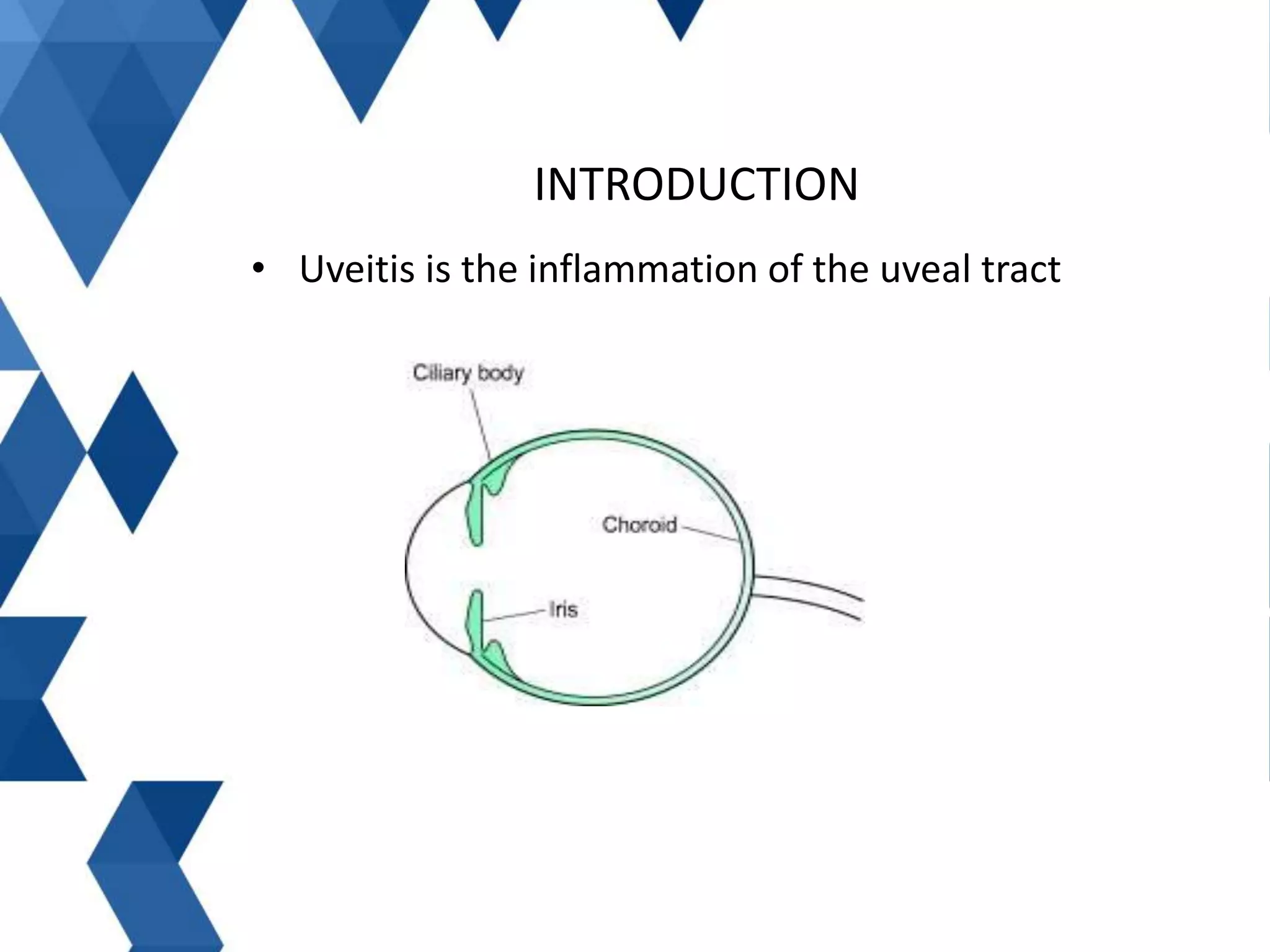 INTRODUCTION

• Uveitis is the inflammation of the uveal tract

Ciliary body

Choroid

Iris